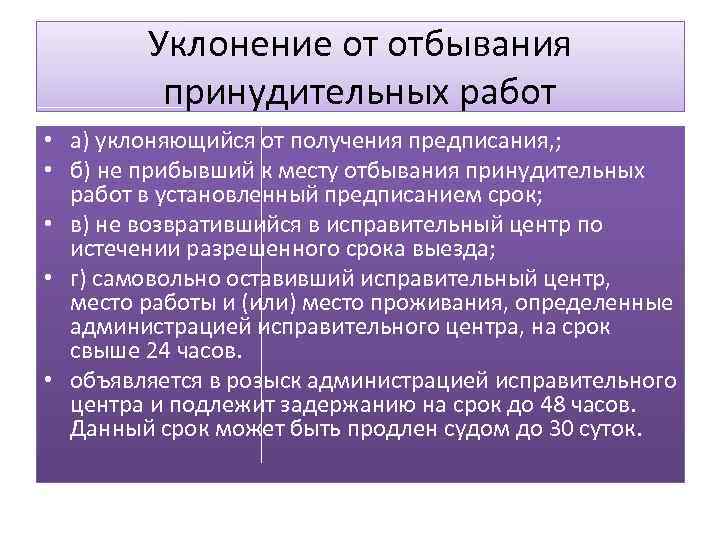 Уклонение от отбывания принудительных работ

• а) уклоняющийся от получения предписания,;
• б) не прибывший к месту отбывания принудительных работ в установленный предписанием срок;
• в) не возвратившийся в исправительный центр по истечении разрешенного срока выезда;
• г) самовольно оставивший исправительный центр, место работы и (или) место проживания, определенные администрацией исправительного центра, на срок свыше 24 часов.
• объявляется в розыск администрацией исправительного центра и подлежит задержанию на срок до 48 часов. Данный срок может быть продлен судом до 30 суток.